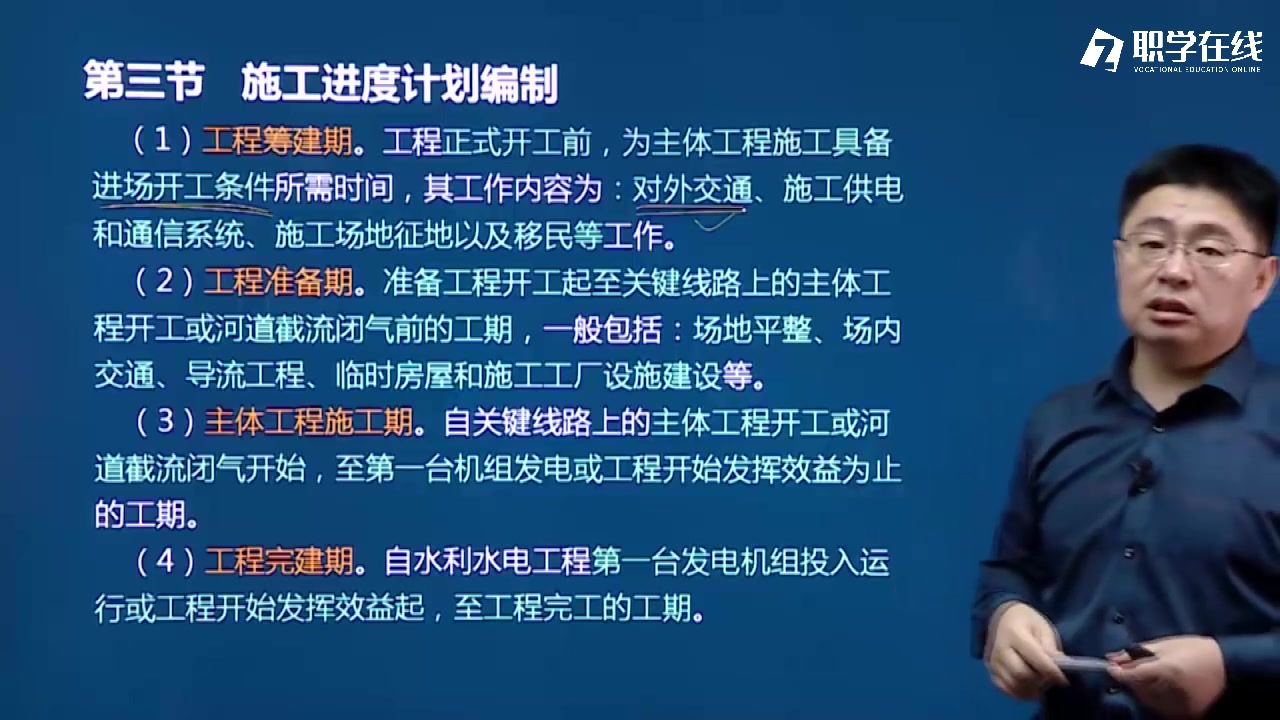 职学在线
VOCATIONAL EDUCATION ONLINE

第三节　施工进度计划编制

（1）工程筹建期。工程正式开工前，为主体工程施工具备进场开工条件所需时间，其工作内容为：对外交通、施工供电和通信系统、施工场地征地以及移民等工作。

（2）工程准备期。准备工程开工起至关键线路上的主体工程开工或河道截流闭气前的工期，一般包括：场地平整、场内交通、导流工程、临时房屋和施工工厂设施建设等。

（3）主体工程施工期。自关键线路上的主体工程开工或河道截流闭气开始，至第一台机组发电或工程开始发挥效益为止的工期。

（4）工程完建期。自水利水电工程第一台发电机组投入运行或工程开始发挥效益起，至工程完工的工期。